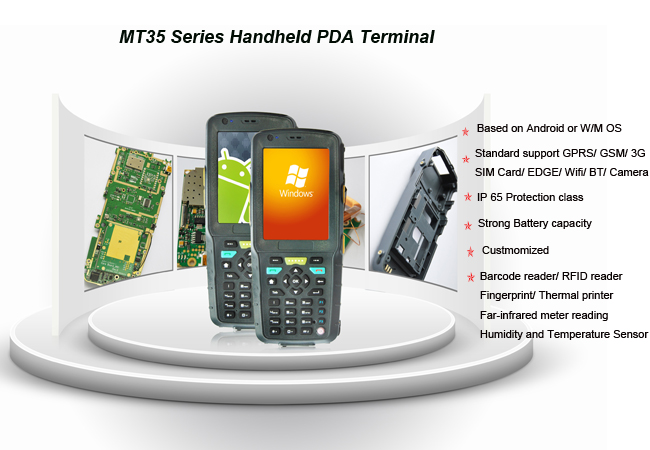 MT35 Series Handheld PDA Terminal

Windows

Based on Android or W/M OS

Standard support GPRS/ GSM/ 3G SIM Card/ EDGE/ Wifi/ BT/ Camera

IP 65 Protection class

Strong Battery capacity

Custmomized

Barcode reader/ RFID reader Fingerprint/ Thermal printer Far-infrared meter reading Humidity and Temperature Sensor